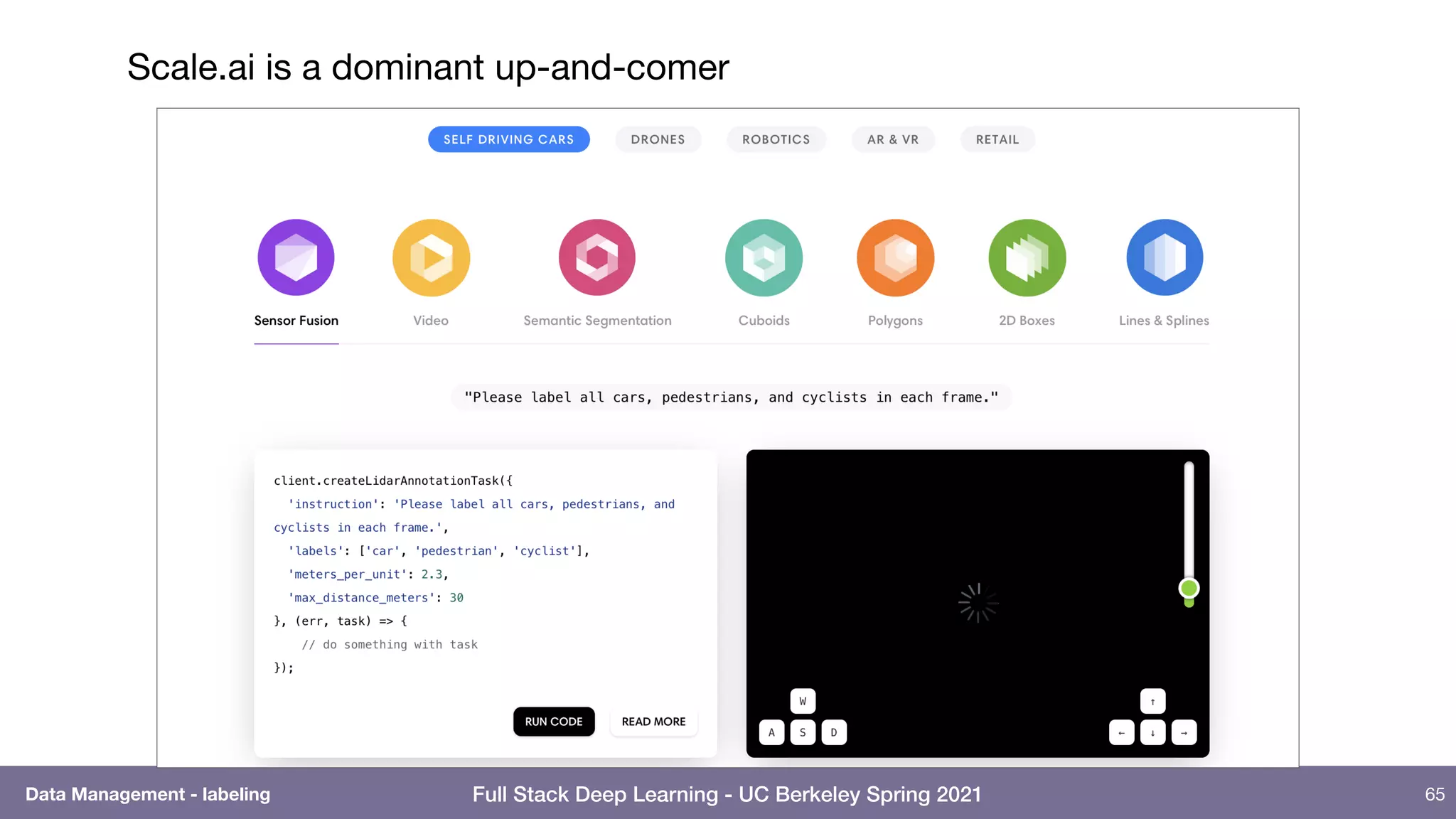 Scale.ai is a dominant up-and-comer

SELF DRIVING CARS DRONES ROBOTICS AR & VR RETAIL

Sensor Fusion Video Semantic Segmentation Cuboids Polygons 2D Boxes Lines & Splines

"Please label all cars, pedestrians, and cyclists in each frame."

client.createLidarAnnotationTask({
'instruction': 'Please label all cars, pedestrians, and cyclists in each frame.',
'labels': ['car', 'pedestrian', 'cyclist'],
'meters_per_unit': 2.3,
'max_distance_meters': 30
}, (err, task) => {
// do something with task
});

RUN CODE READ MORE

W
A S D

↑
← ↓ →

Data Management - labeling Full Stack Deep Learning - UC Berkeley Spring 2021 65